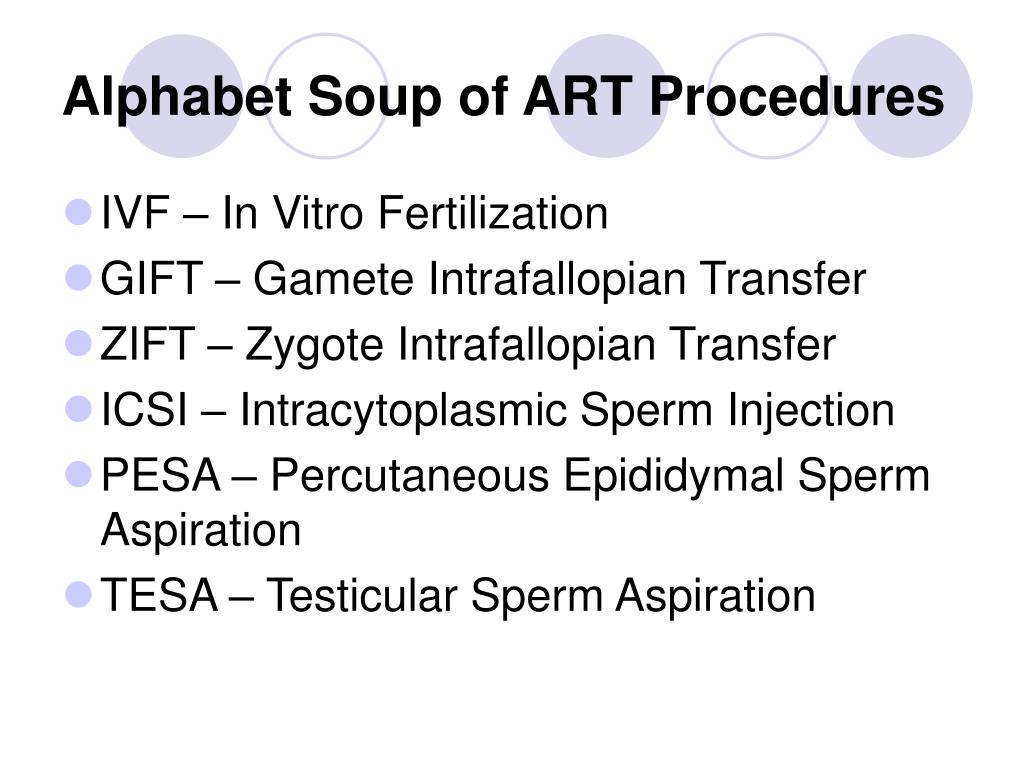 Alphabet Soup of ART Procedures

- IVF – In Vitro Fertilization
- GIFT – Gamete Intrafallopian Transfer
- ZIFT – Zygote Intrafallopian Transfer
- ICSI – Intracytoplasmic Sperm Injection
- PESA – Percutaneous Epididymal Sperm Aspiration
- TESA – Testicular Sperm Aspiration